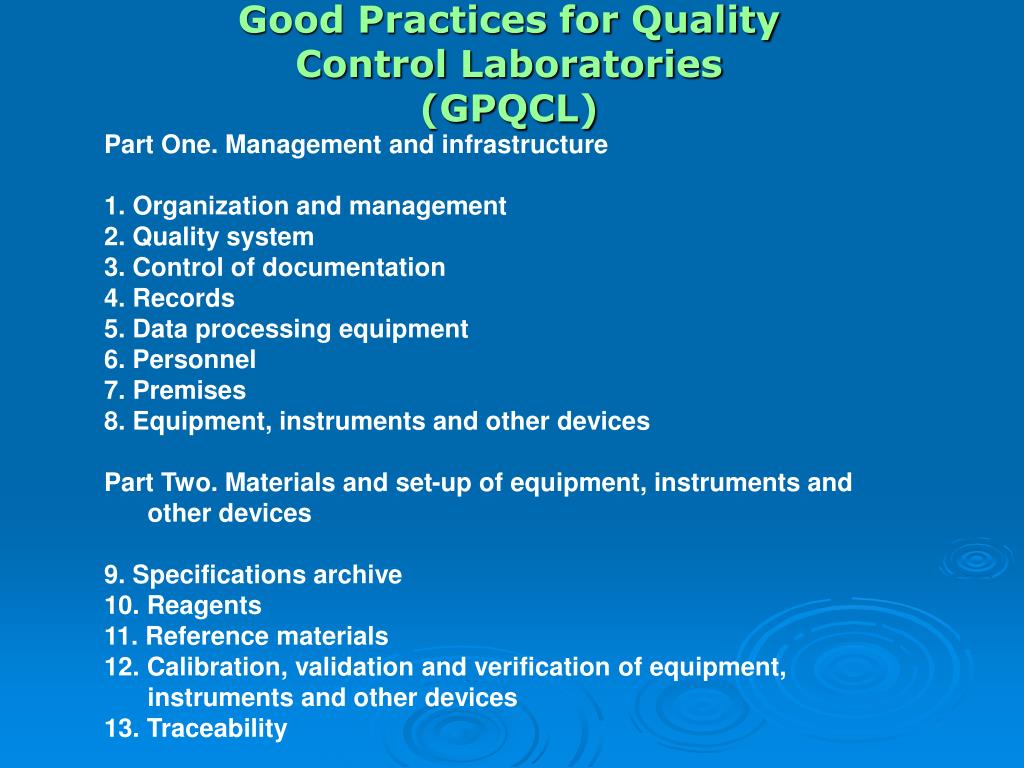 Good Practices for Quality Control Laboratories (GPQCL)

Part One. Management and infrastructure

1. Organization and management
2. Quality system
3. Control of documentation
4. Records
5. Data processing equipment
6. Personnel
7. Premises
8. Equipment, instruments and other devices

Part Two. Materials and set-up of equipment, instruments and other devices

9. Specifications archive
10. Reagents
11. Reference materials
12. Calibration, validation and verification of equipment, instruments and other devices
13. Traceability